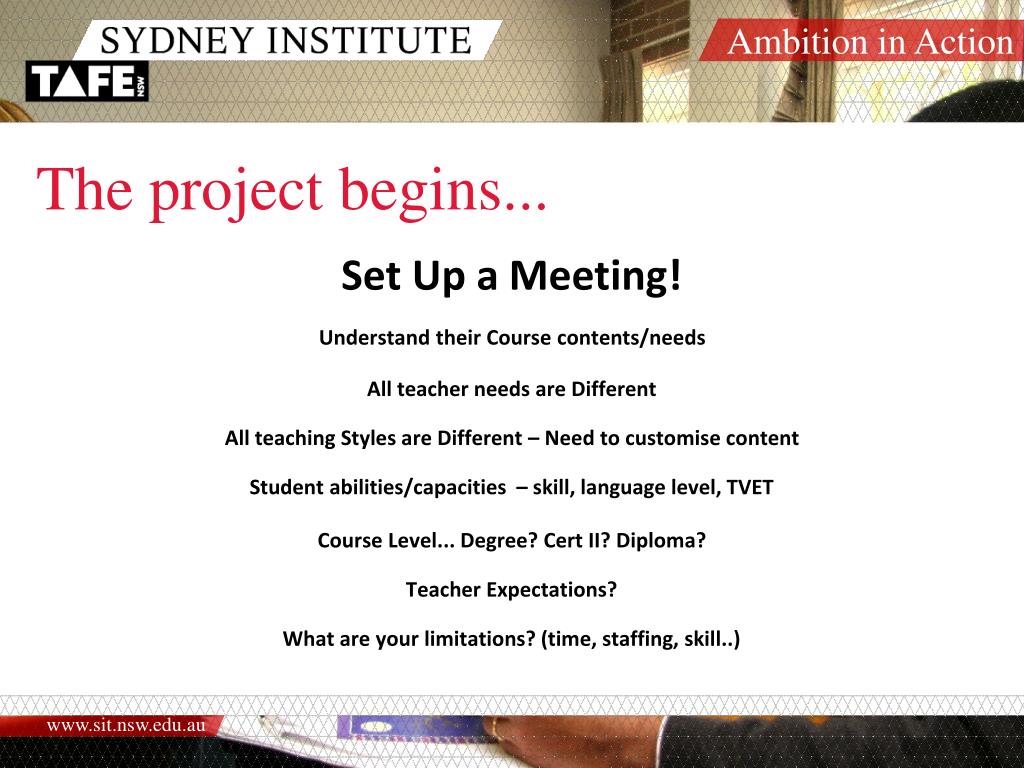 SYDNEY INSTITUTE

TAFE NSW

Ambition in Action

The project begins...

Set Up a Meeting!

Understand their Course contents/needs

All teacher needs are Different

All teaching Styles are Different – Need to customise content

Student abilities/capacities – skill, language level, TVET

Course Level... Degree? Cert II? Diploma?

Teacher Expectations?

What are your limitations? (time, staffing, skill..)

www.sit.nsw.edu.au